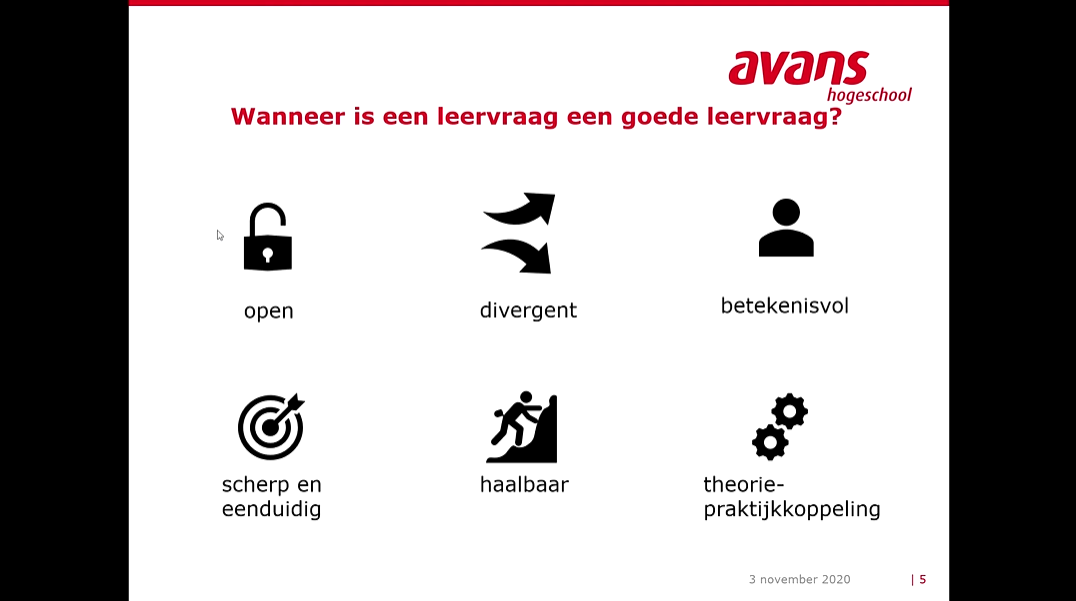 avans hogeschool

Wanneer is een leervraag een goede leervraag?

open

divergent

betekenisvol

scherp en eenduidig

haalbaar

theorie-praktijkkoppeling

3 november 2020 | 5